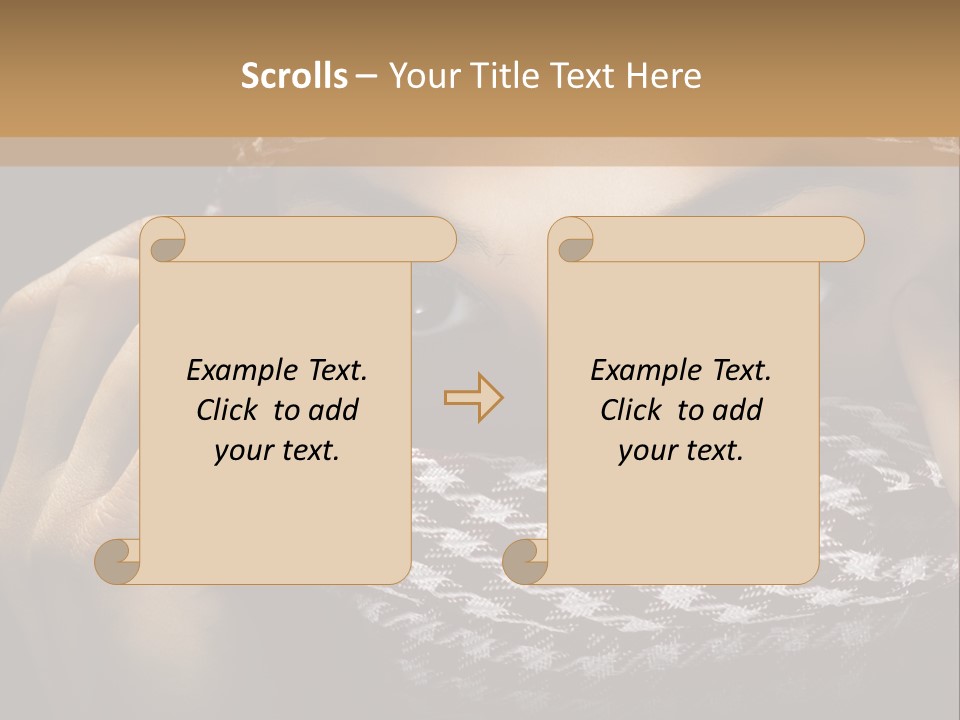 Scrolls – Your Title Text Here

Example Text. Click to add your text.

Example Text. Click to add your text.